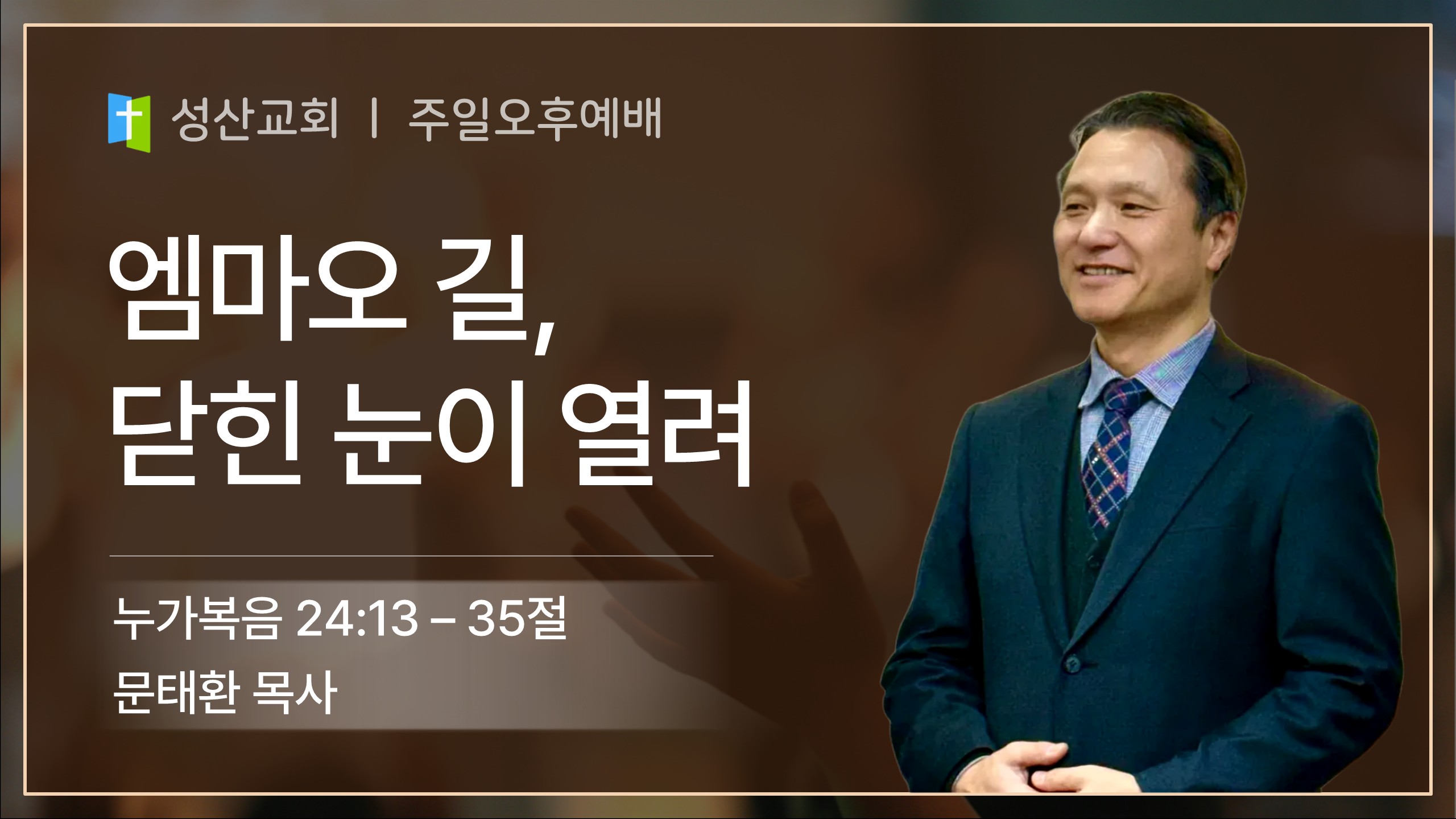 성산교회 | 주일오후예배

엠마오 길,
닫힌 눈이 열려

누가복음 24:13 – 35절
문태환 목사